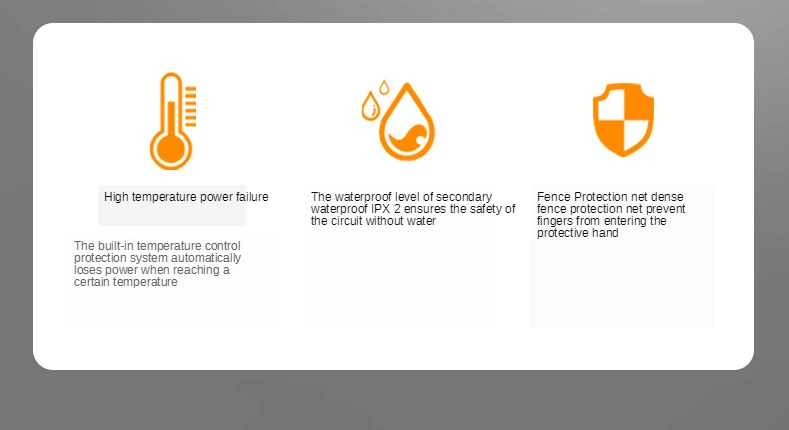 High temperature power failure

The built-in temperature control protection system automatically loses power when reaching a certain temperature

The waterproof level of secondary waterproof IPX 2 ensures the safety of the circuit without water

Fence Protection net dense fence protection net prevent fingers from entering the protective hand